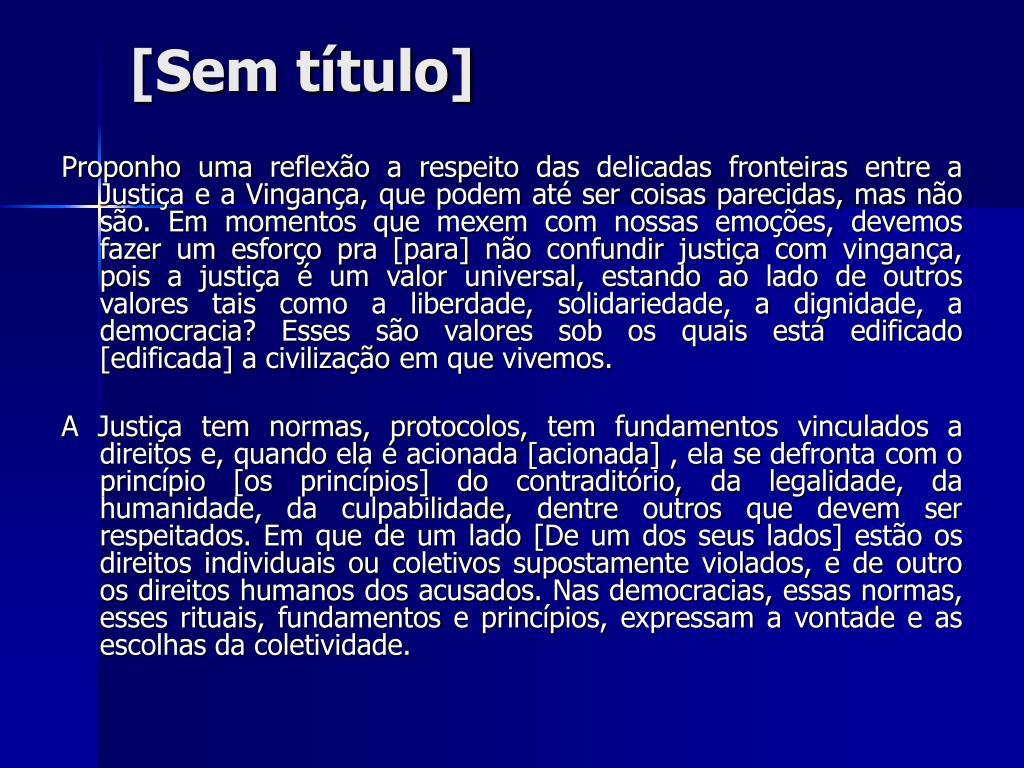 [Sem título]

Proponho uma reflexão a respeito das delicadas fronteiras entre a Justiça e a Vingança, que podem até ser coisas parecidas, mas não são. Em momentos que mexem com nossas emoções, devemos fazer um esforço pra [para] não confundir justiça com vingança, pois a justiça é um valor universal, estando ao lado de outros valores tais como a liberdade, solidariedade, a dignidade, a democracia? Esses são valores sob os quais está edificado [edificada] a civilização em que vivemos.

A Justiça tem normas, protocolos, tem fundamentos vinculados a direitos e, quando ela é acionada [acionada] , ela se defronta com o princípio [os princípios] do contraditório, da legalidade, da humanidade, da culpabilidade, dentre outros que devem ser respeitados. Em que de um lado [De um dos seus lados] estão os direitos individuais ou coletivos supostamente violados, e de outro os direitos humanos dos acusados. Nas democracias, essas normas, esses rituais, fundamentos e princípios, expressam a vontade e as escolhas da coletividade.